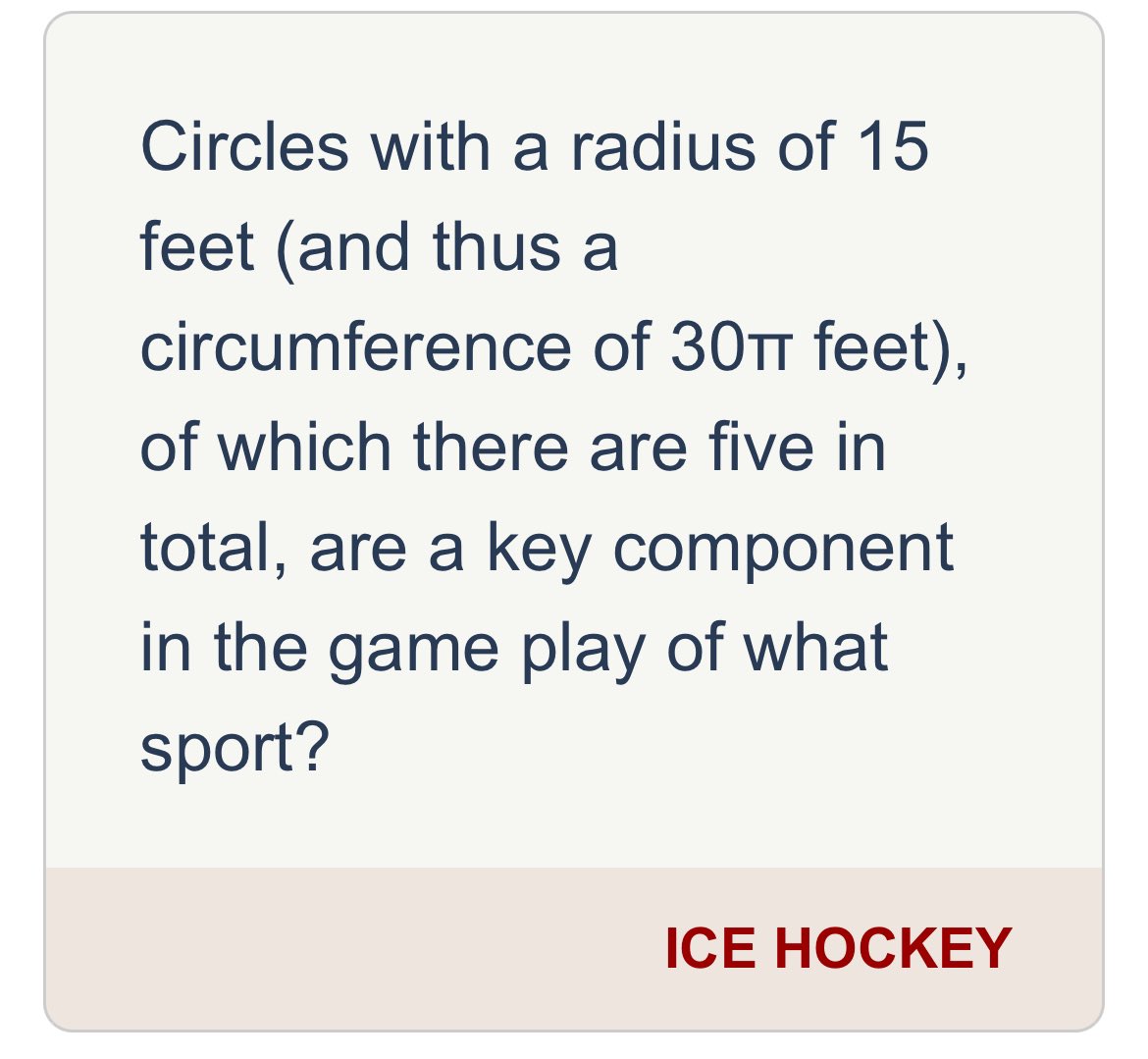 Circles with a radius of 15 feet (and thus a circumference of $30\pi$ feet), of which there are five in total, are a key component in the game play of what sport?

ICE HOCKEY